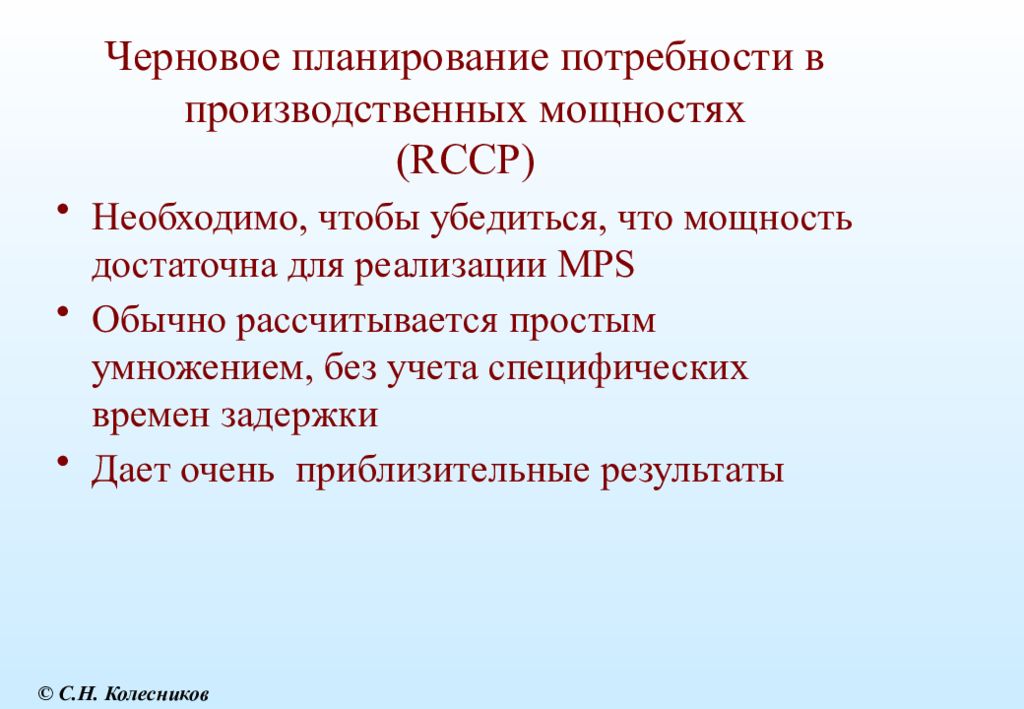 Черновое планирование потребности в производственных мощностях (RCCP)

• Необходимо, чтобы убедиться, что мощность достаточна для реализации MPS

• Обычно рассчитывается простым умножением, без учета специфических времен задержки

• Дает очень  приблизительные результаты

© С.Н. Колесников